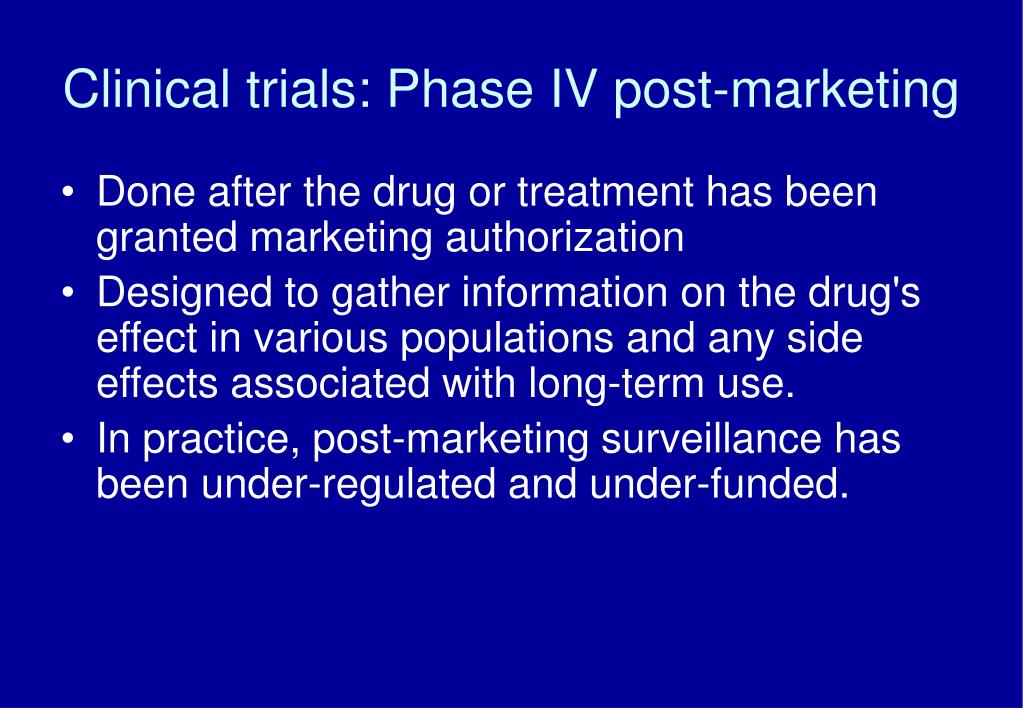 Clinical trials: Phase IV post-marketing

• Done after the drug or treatment has been granted marketing authorization
• Designed to gather information on the drug's effect in various populations and any side effects associated with long-term use.
• In practice, post-marketing surveillance has been under-regulated and under-funded.